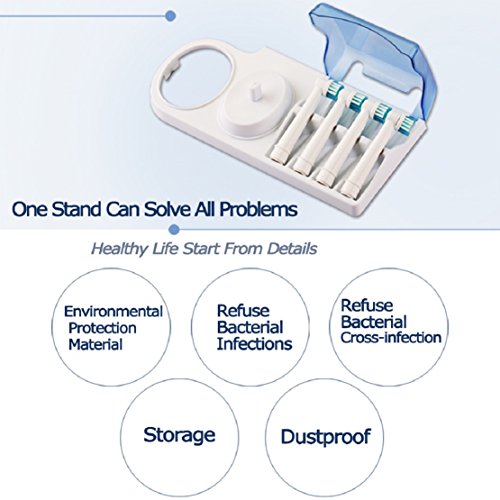 One Stand Can Solve All Problems

Healthy Life Start From Details

Environmental
Protection
Material

Refuse
Bacterial
Infections

Refuse
Bacterial
Cross-infection

Storage

Dustproof